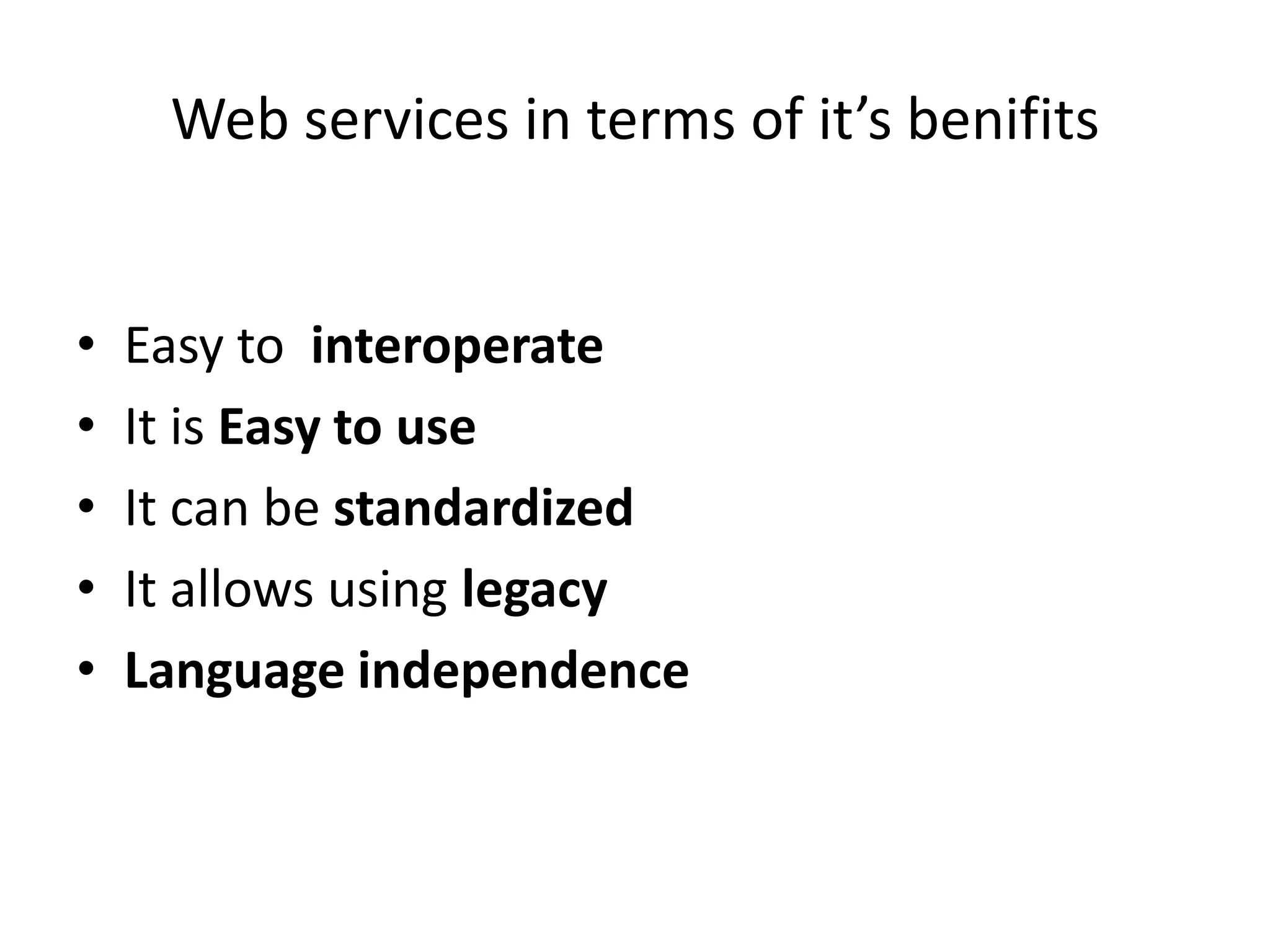 Web services in terms of it’s benifits

• Easy to interoperate
• It is Easy to use
• It can be standardized
• It allows using legacy
• Language independence